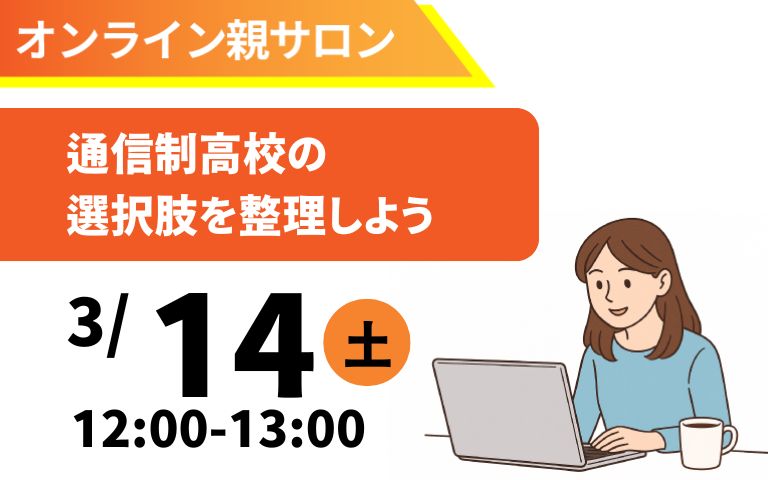 オンライン親サロン

通信制高校の
選択肢を整理しよう

3/14 土
12:00-13:00